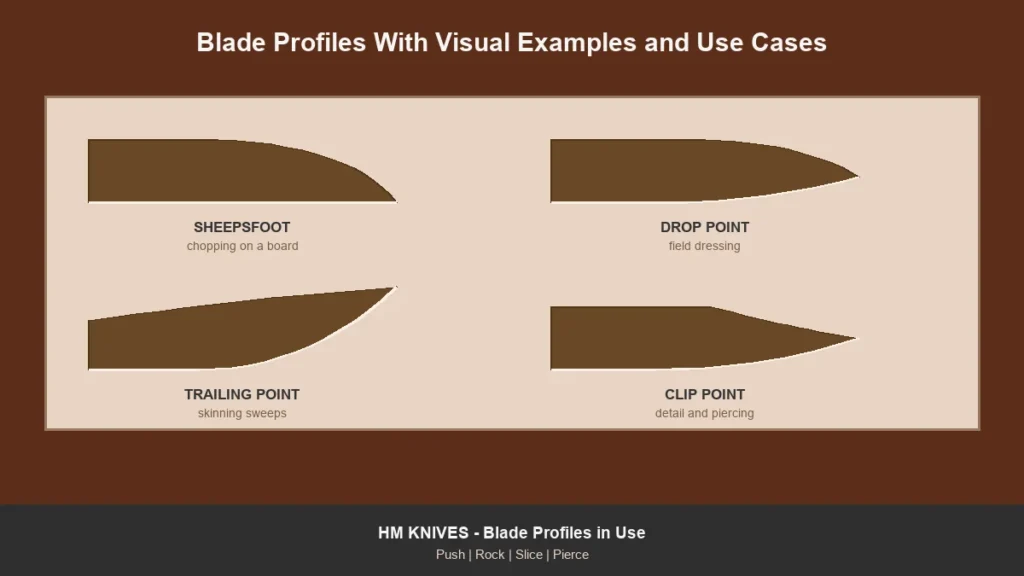 Blade Profiles With Visual Examples and Use Cases

SHEEPSFOOT
chopping on a board

DROP POINT
field dressing

TRAILING POINT
skinning sweeps

CLIP POINT
detail and piercing

HM KNIVES - Blade Profiles in Use
Push | Rock | Slice | Pierce